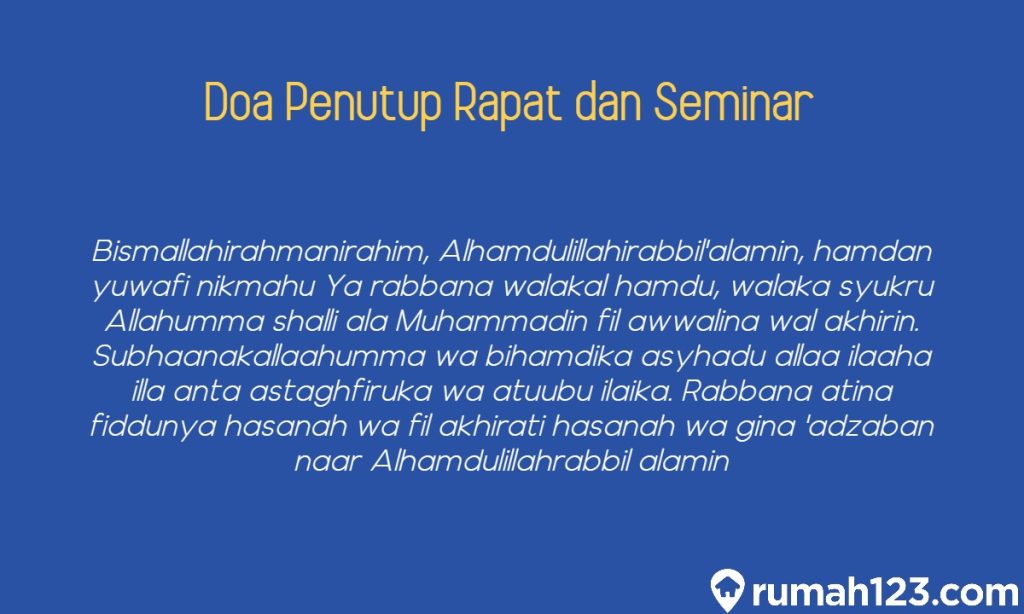 Doa Penutup Rapat dan Seminar

Bismallahirahmanirahim, Alhamdulillahirabbil'alamin, hamdan yuwafi nikmahu Ya rabbana walakal hamdu, walaka syukru Allahumma shalli ala Muhammadin fil awwalina wal akhirin. Subhaanakallaahumma wa bihamdika asyhadu allaa ilaaha illa anta astaghfiruka wa atuubu ilaika. Rabbana atina fiddunya hasanah wa fil akhirati hasanah wa gina 'adzaban naar Alhamdulillahrabbil alamin

rumah123.com